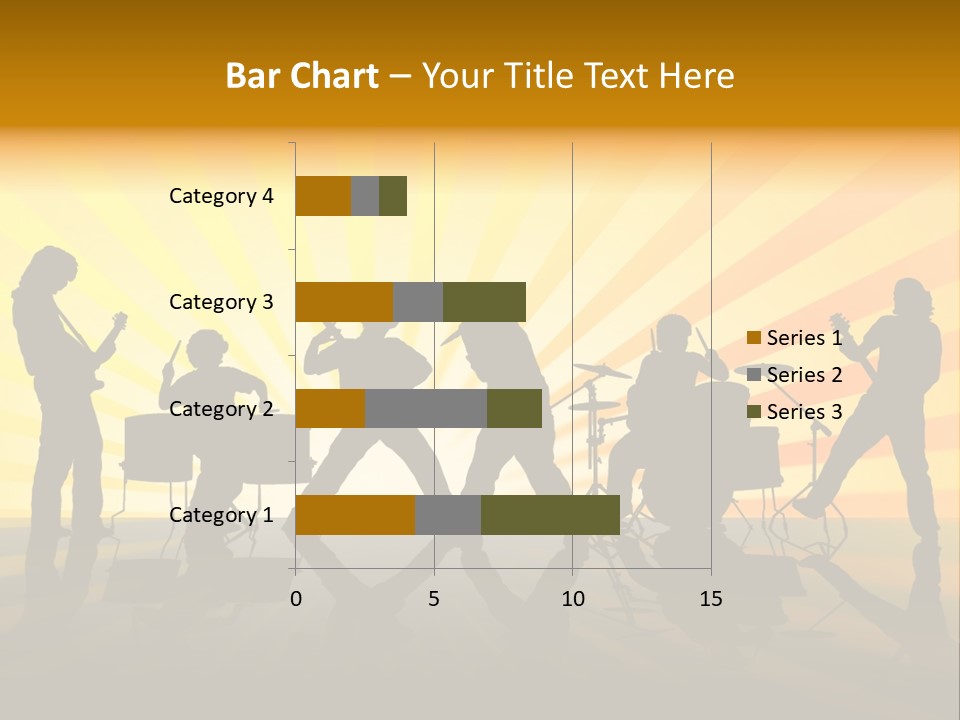 Bar Chart – Your Title Text Here

Category 4
Category 3
Category 2
Category 1

0
5
10
15

Series 1
Series 2
Series 3